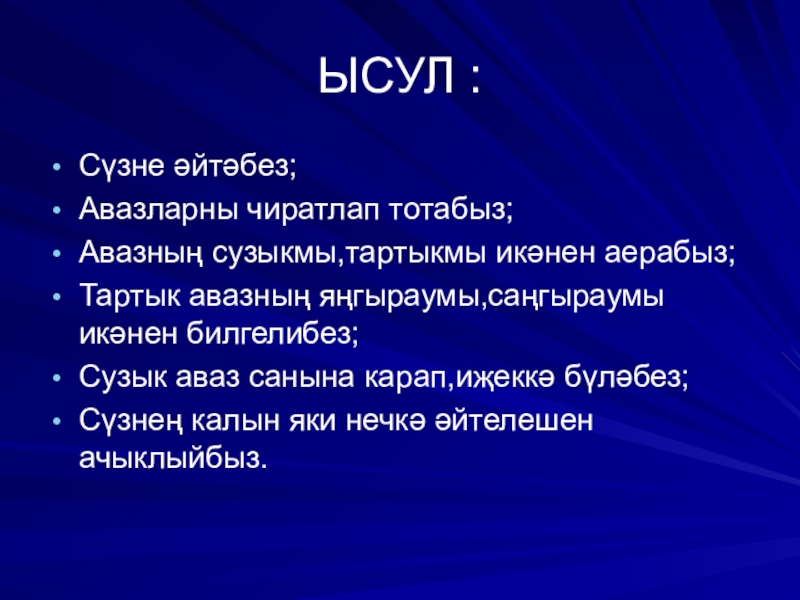 ЫСУЛ :

• Сүзне әйтәбез;
• Авазларны чиратлап тотабыз;
• Авазның сузыкмы,тартыкмы икәнен аерабыз;
• Тартык авазның яңгыраумы,саңгыраумы икәнен билгелибез;
• Сузык аваз санына карап,иҗеккә бүләбез;
• Сүзнең калын яки нечкә әйтелешен ачыклыйбыз.